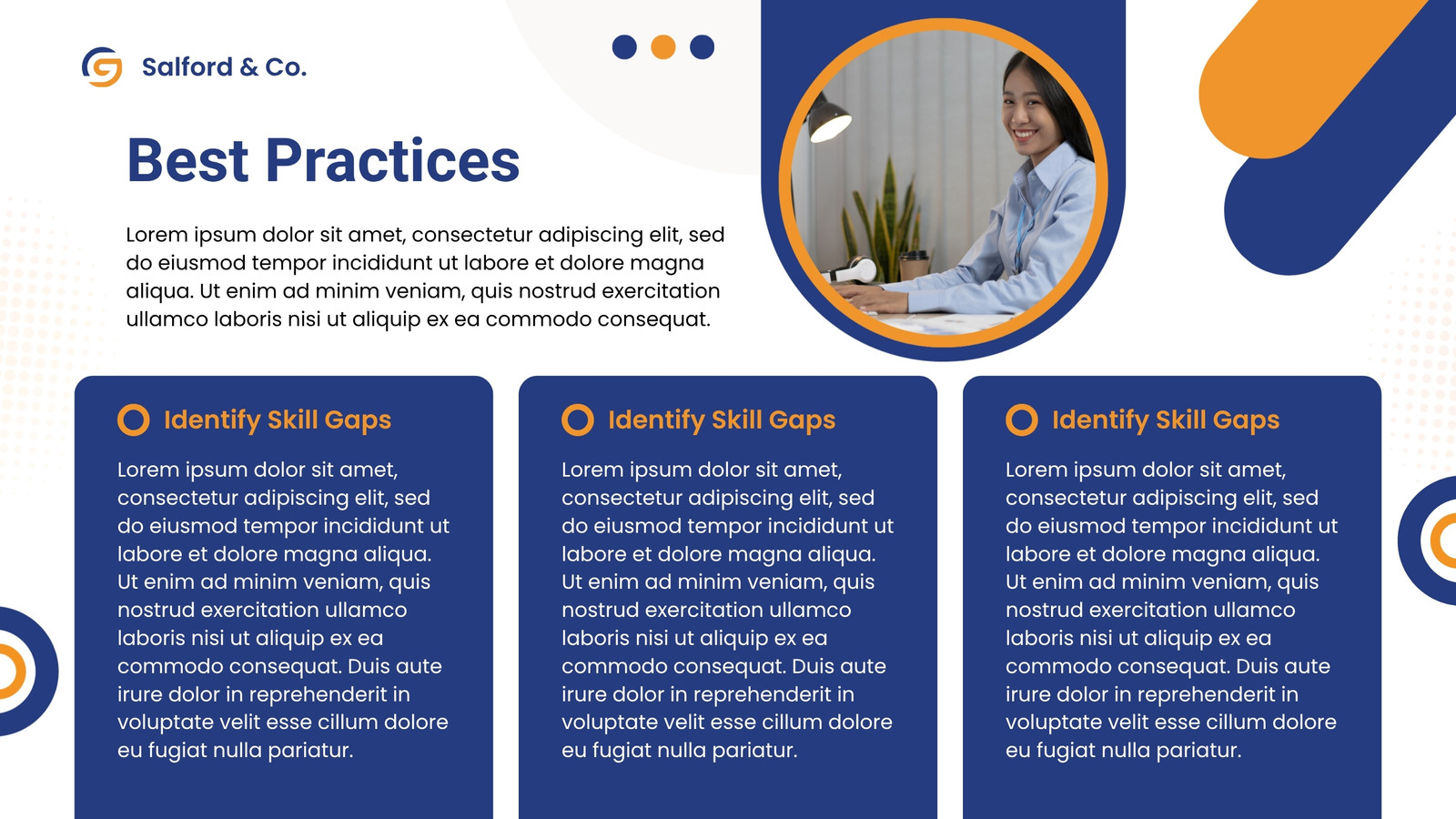 Salford & Co.

Best Practices

Lorem ipsum dolor sit amet, consectetur adipiscing elit, sed do eiusmod tempor incididunt ut labore et dolore magna aliqua. Ut enim ad minim veniam, quis nostrud exercitation ullamco laboris nisi ut aliquip ex ea commodo consequat.

Identify Skill Gaps

Lorem ipsum dolor sit amet, consectetur adipiscing elit, sed do eiusmod tempor incididunt ut labore et dolore magna aliqua. Ut enim ad minim veniam, quis nostrud exercitation ullamco laboris nisi ut aliquip ex ea commodo consequat. Duis aute irure dolor in reprehenderit in voluptate velit esse cillum dolore eu fugiat nulla pariatur.

Identify Skill Gaps

Lorem ipsum dolor sit amet, consectetur adipiscing elit, sed do eiusmod tempor incididunt ut labore et dolore magna aliqua. Ut enim ad minim veniam, quis nostrud exercitation ullamco laboris nisi ut aliquip ex ea commodo consequat. Duis aute irure dolor in reprehenderit in voluptate velit esse cillum dolore eu fugiat nulla pariatur.

Identify Skill Gaps

Lorem ipsum dolor sit amet, consectetur adipiscing elit, sed do eiusmod tempor incididunt ut labore et dolore magna aliqua. Ut enim ad minim veniam, quis nostrud exercitation ullamco laboris nisi ut aliquip ex ea commodo consequat. Duis aute irure dolor in reprehenderit in voluptate velit esse cillum dolore eu fugiat nulla pariatur.